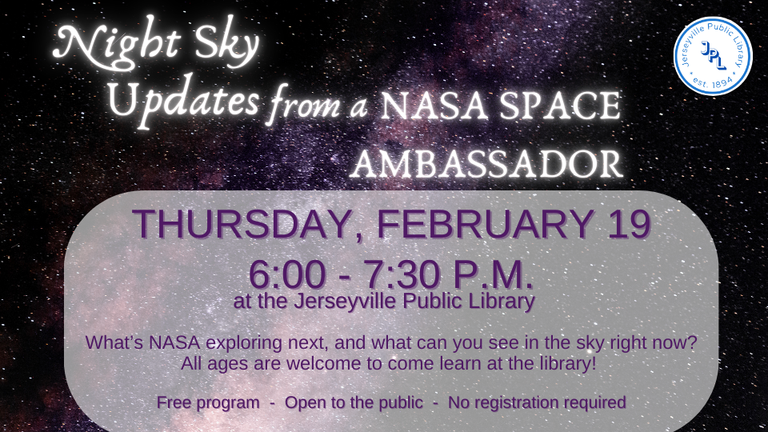 Night Sky Updates from a NASA SPACE AMBASSADOR

Jerseyville Public Library
JPL
est. 1894

THURSDAY, FEBRUARY 19
6:00 - 7:30 P.M.
at the Jerseyville Public Library

What's NASA exploring next, and what can you see in the sky right now? All ages are welcome to come learn at the library!

Free program - Open to the public - No registration required